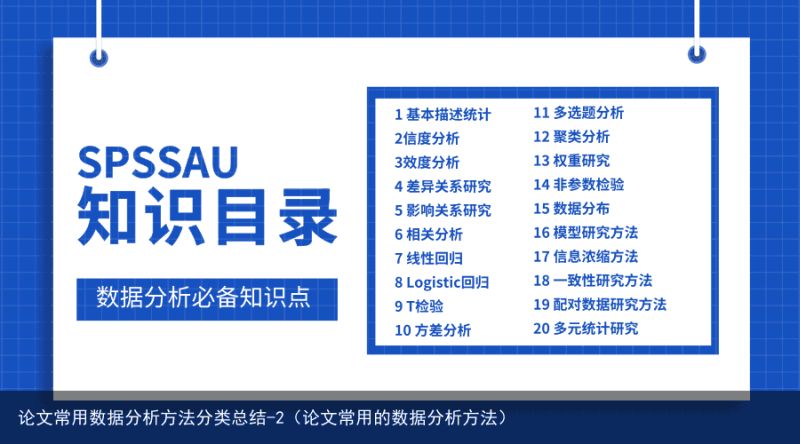 SPSSAU
知识目录

数据分析必备知识点

1 基本描述统计
2信度分析
3效度分析
4 差异关系研究
5 影响关系研究
6 相关分析
7 线性回归
8 Logistic回归
9 T检验
10 方差分析

11 多选题分析
12 聚类分析
13 权重研究
14 非参数检验
15 数据分布
16 模型研究方法
17 信息浓缩方法
18 一致性研究方法
19 配对数据研究方法
20 多元统计研究

论文常用数据分析方法分类总结-2（论文常用的数据分析方法）